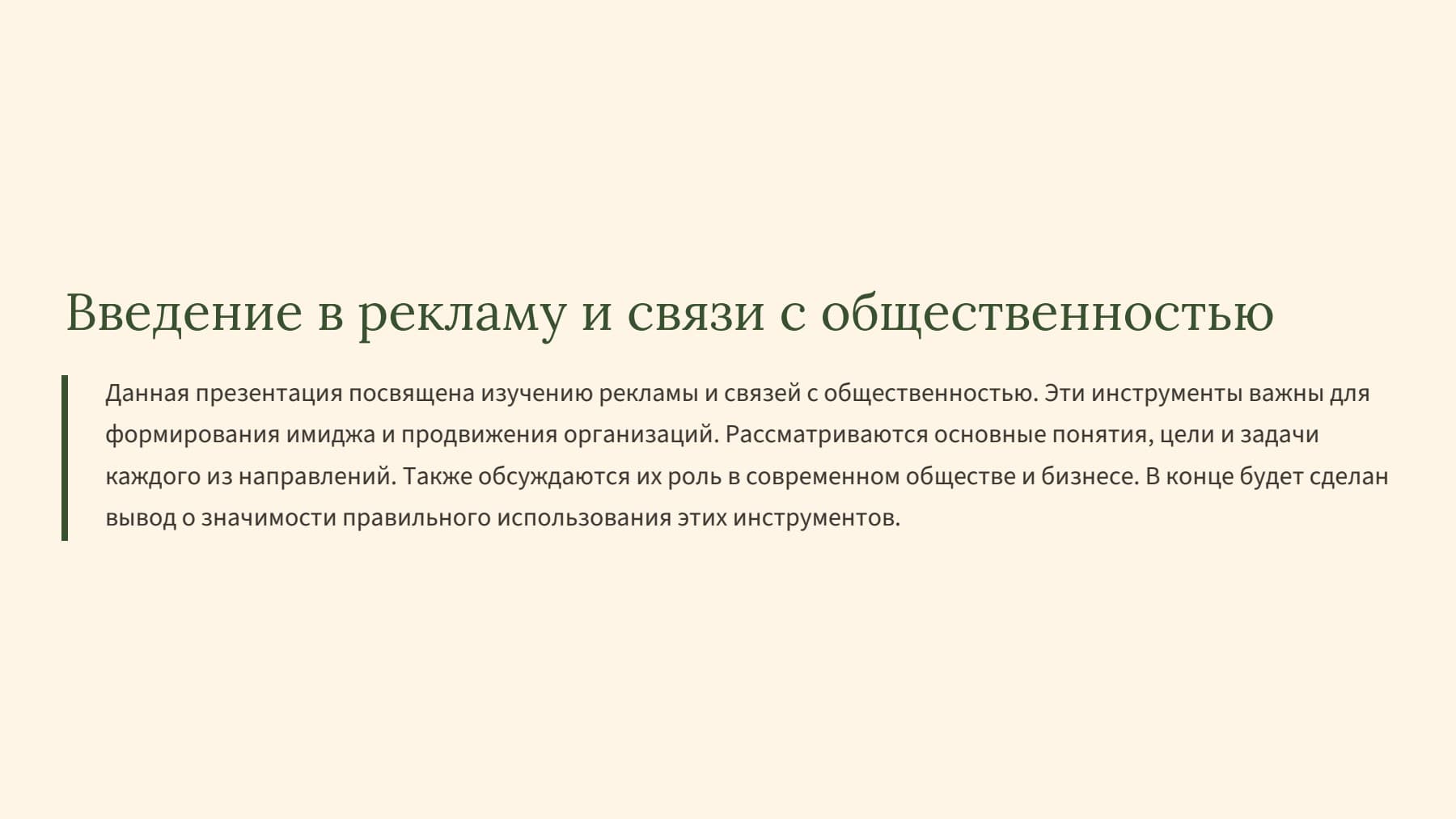 Введение в рекламу и связи с общественностью

Данная презентация посвящена изучению рекламы и связей с общественностью. Эти инструменты важны для формирования имиджа и продвижения организаций. Рассматриваются основные понятия, цели и задачи каждого из направлений. Также обсуждаются их роль в современном обществе и бизнесе. В конце будет сделан вывод о значимости правильного использования этих инструментов.